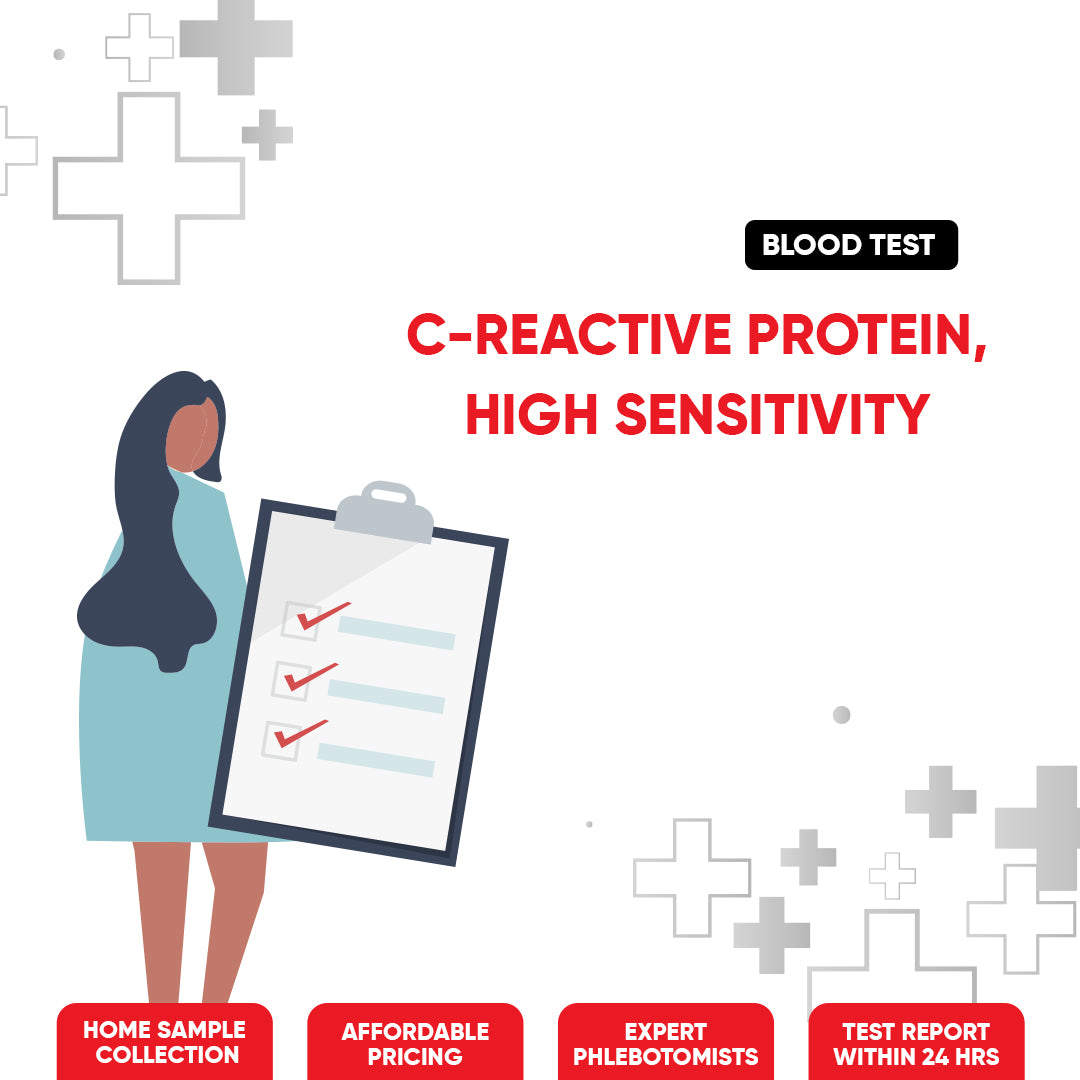 BLOOD TEST

C-REACTIVE PROTEIN, HIGH SENSITIVITY

HOME SAMPLE COLLECTION

AFFORDABLE PRICING

EXPERT PHLEBOTOMISTS

TEST REPORT WITHIN 24 HRS